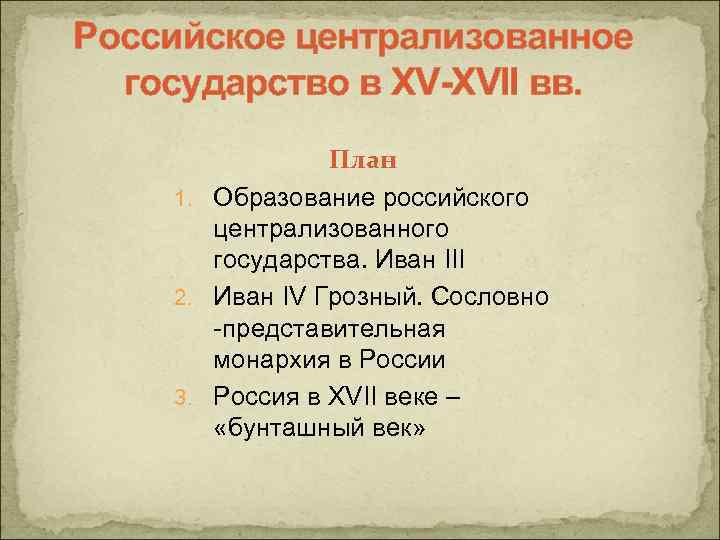 Российское централизованное государство в XV-XVII вв.

План

1. Образование российского централизованного государства. Иван III
2. Иван IV Грозный. Сословно -представительная монархия в России
3. Россия в XVII веке – «бунташный век»